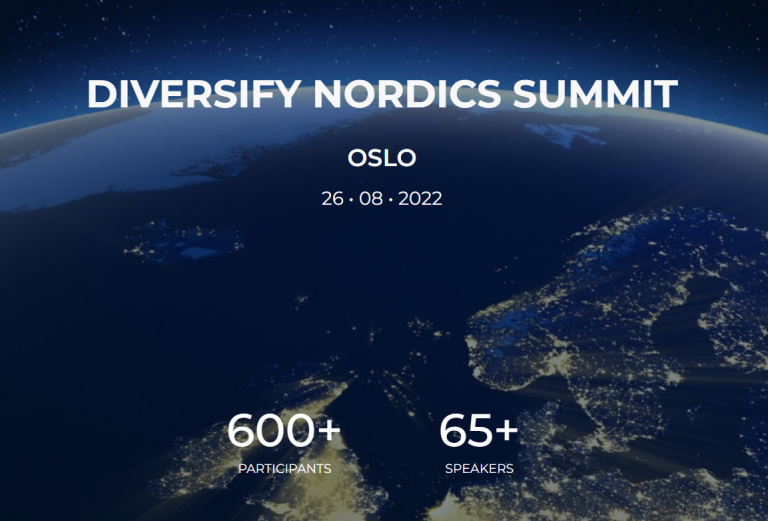 DIVERSIFY NORDICS SUMMIT

OSLO

26 · 08 · 2022

600+
PARTICIPANTS

65+
SPEAKERS